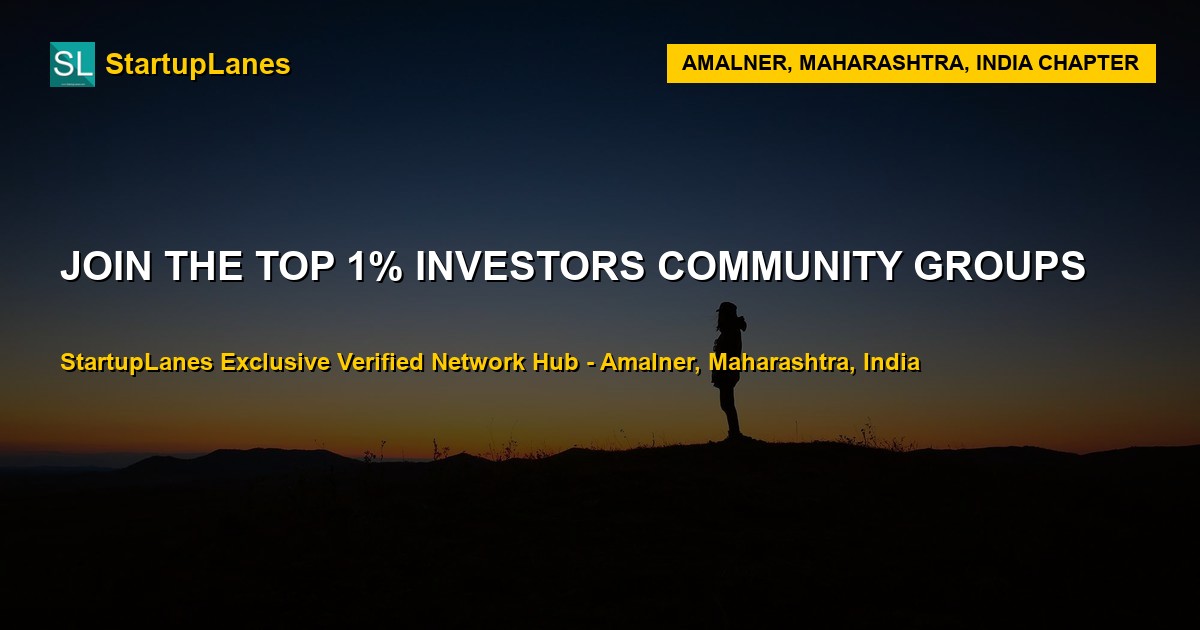 SL StartupLanes

AMALNER, MAHARASHTRA, INDIA CHAPTER

JOIN THE TOP 1% INVESTORS COMMUNITY GROUPS

StartupLanes Exclusive Verified Network Hub - Amalner, Maharashtra, India